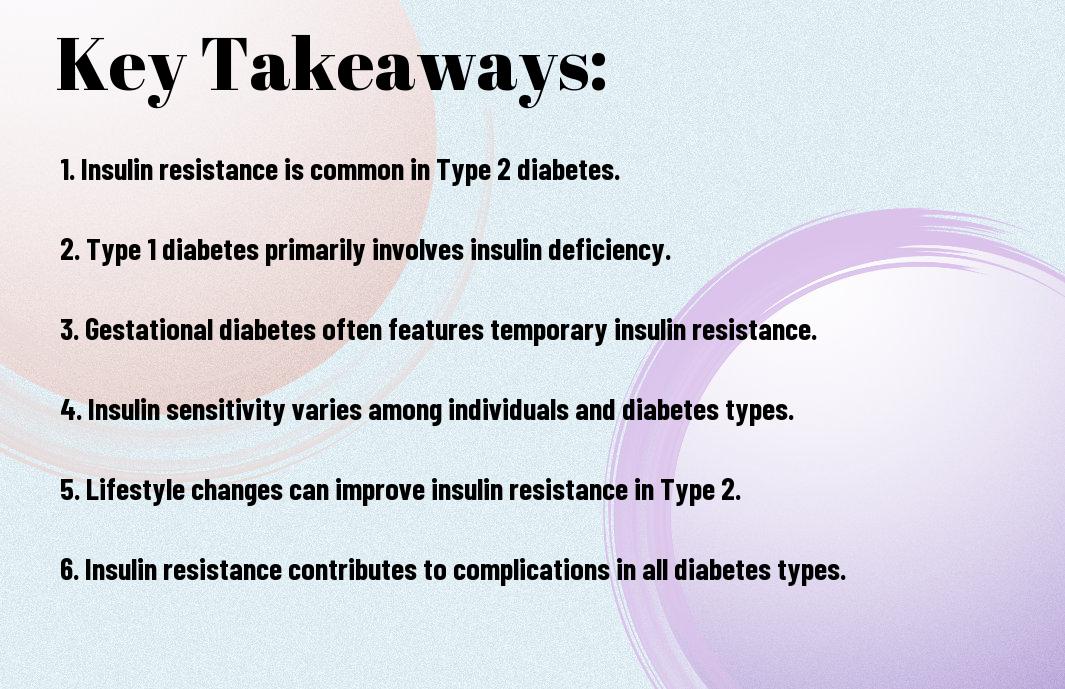 Key Takeaways:

1. Insulin resistance is common in Type 2 diabetes.

2. Type 1 diabetes primarily involves insulin deficiency.

3. Gestational diabetes often features temporary insulin resistance.

4. Insulin sensitivity varies among individuals and diabetes types.

5. Lifestyle changes can improve insulin resistance in Type 2.

6. Insulin resistance contributes to complications in all diabetes types.